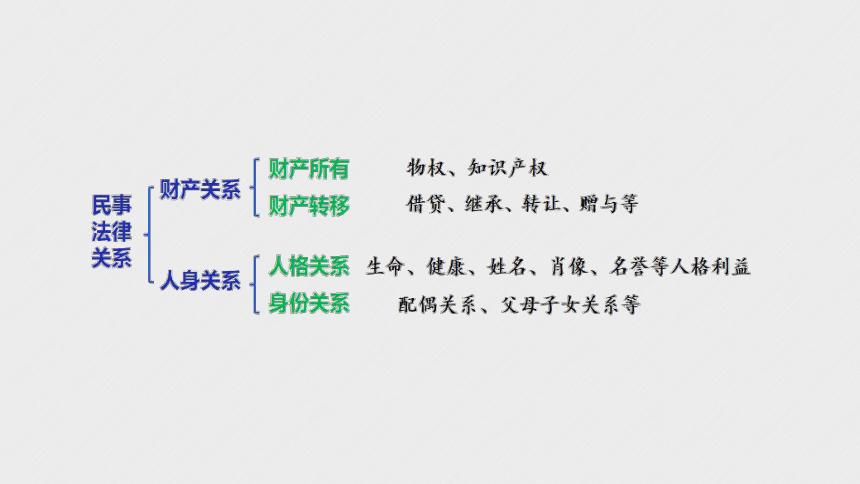 民事法律关系

财产关系
财产所有　物权、知识产权
财产转移　借贷、继承、转让、赠与等

人身关系
人格关系　生命、健康、姓名、肖像、名誉等人格利益
身份关系　配偶关系、父母子女关系等